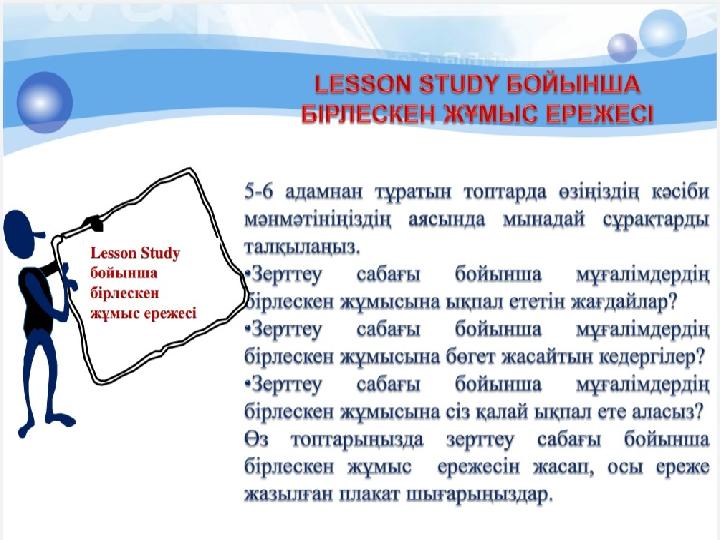 LESSON STUDY БОЙЫНША БІРЛЕСКЕН ЖҰМЫС ЕРЕЖЕСІ

Lesson Study бойынша бірлескен жұмыс ережесі

5-6 адамнан тұратын топтарда өзіңіздің кәсіби мәнмәтініңіздің аясында мынадай сұрақтарды талқылаңыз.

•Зерттеу сабағы бойынша мұғалімдердің бірлескен жұмысына ықпал ететін жағдайлар?

•Зерттеу сабағы бойынша мұғалімдердің бірлескен жұмысына бөгет жасайтын кедергілер?

•Зерттеу сабағы бойынша мұғалімдердің бірлескен жұмысына сіз қалай ықпал ете аласыз?

Өз топтарыңызда зерттеу сабағы бойынша бірлескен жұмыс ережесін жасап, осы ереже жазылған плакат шығарыңыздар.